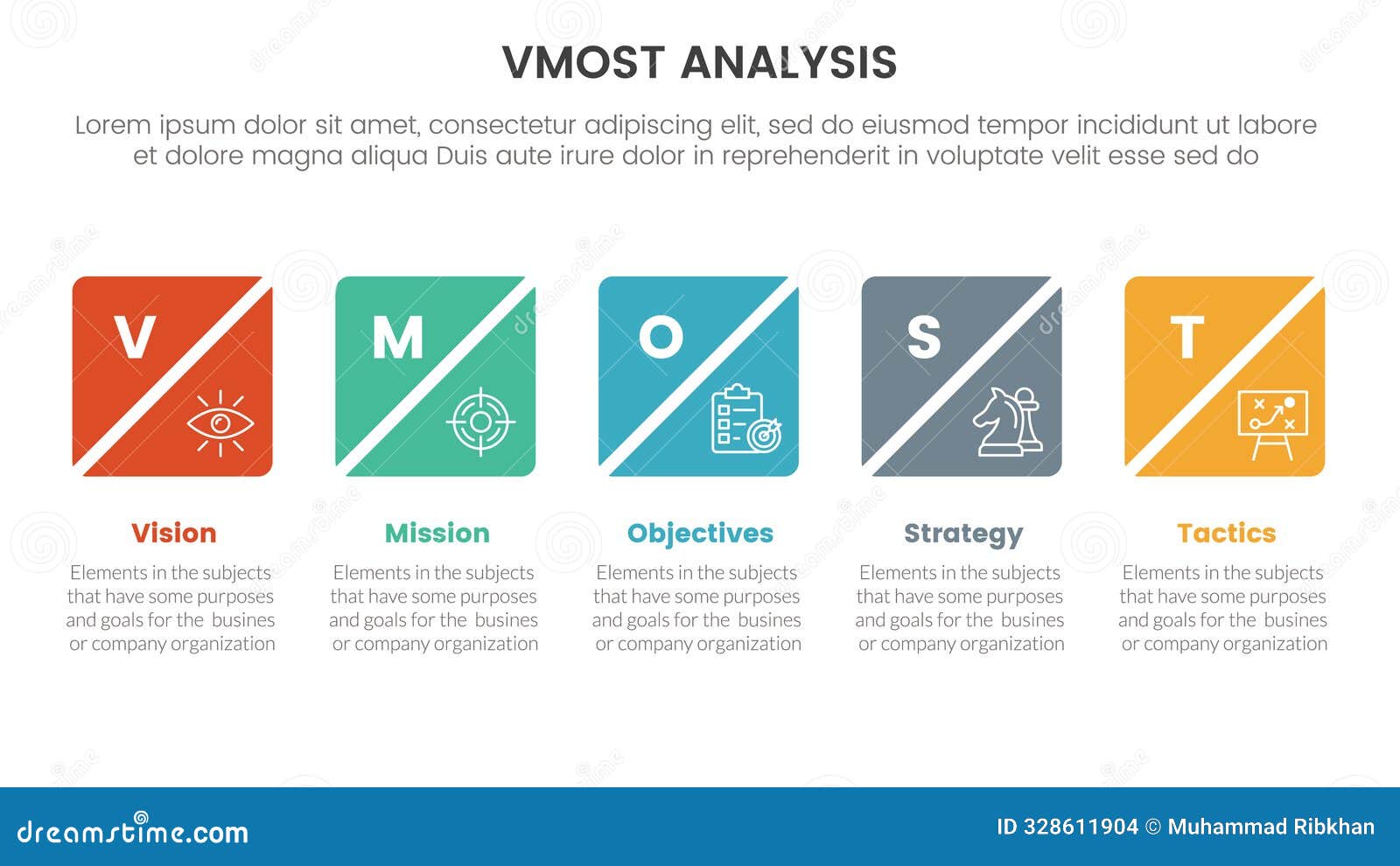 VMOST ANALYSIS

Lorem ipsum dolor sit amet, consectetur adipiscing elit, sed do eiusmod tempor incididunt ut labore et dolore magna aliqua Duis aute irure dolor in reprehenderit in voluptate velit esse sed do

V

M

O

S

T

Vision

Elements in the subjects that have some purposes and goals for the busines or company organization

Mission

Elements in the subjects that have some purposes and goals for the busines or company organization

Objectives

Elements in the subjects that have some purposes and goals for the busines or company organization

Strategy

Elements in the subjects that have some purposes and goals for the busines or company organization

Tactics

Elements in the subjects that have some purposes and goals for the busines or company organization

dreamstime.com

ID 328611904 © Muhammad Ribkhan